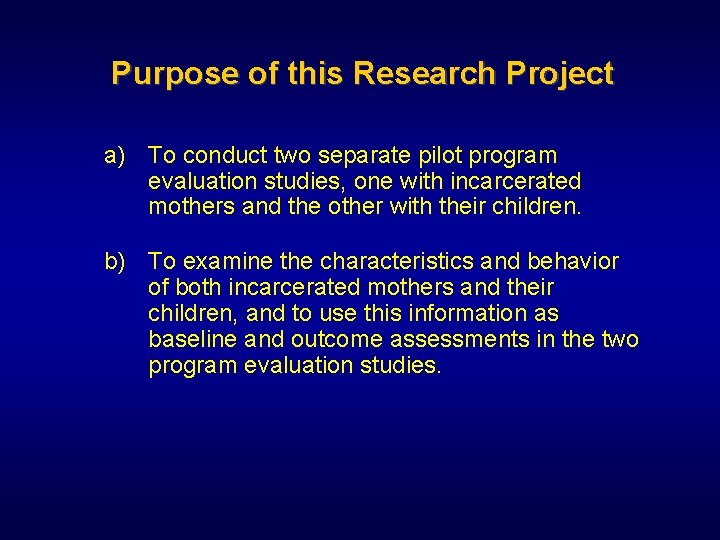 Purpose of this Research Project

a) To conduct two separate pilot program evaluation studies, one with incarcerated mothers and the other with their children.

b) To examine the characteristics and behavior of both incarcerated mothers and their children, and to use this information as baseline and outcome assessments in the two program evaluation studies.